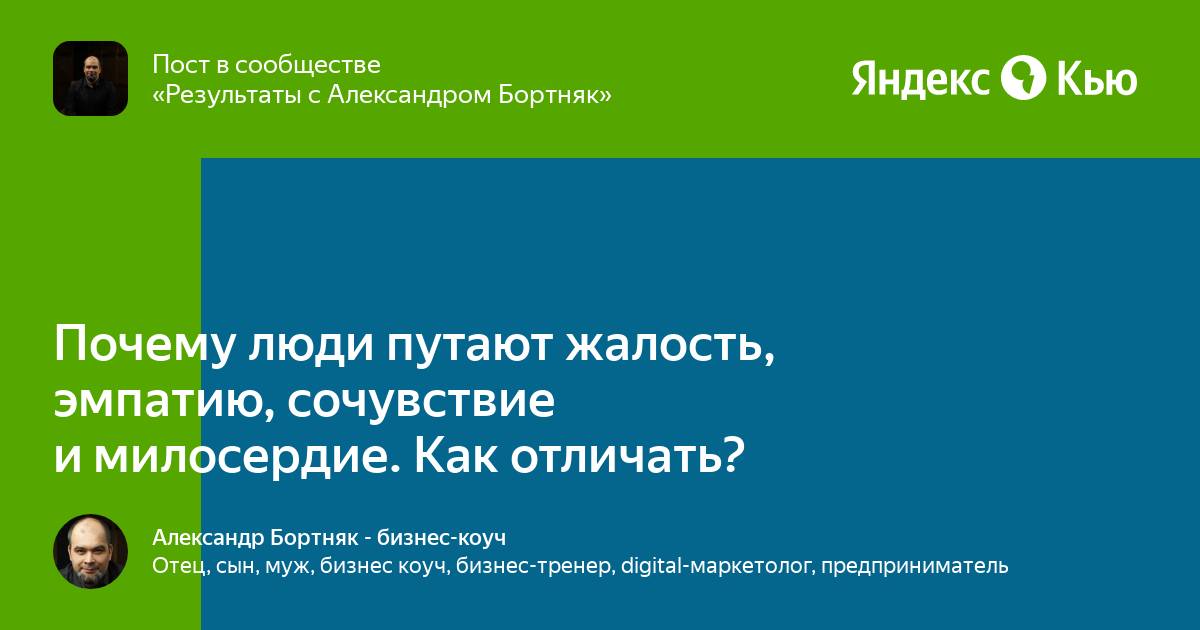 Пост в сообществе
«Результаты с Александром Бортняк»

Яндекс Кью

Почему люди путают жалость, эмпатию, сочувствие и милосердие. Как отличать?

Александр Бортняк - бизнес-коуч
Отец, сын, муж, бизнес коуч, бизнес-тренер, digital-маркетолог, предприниматель